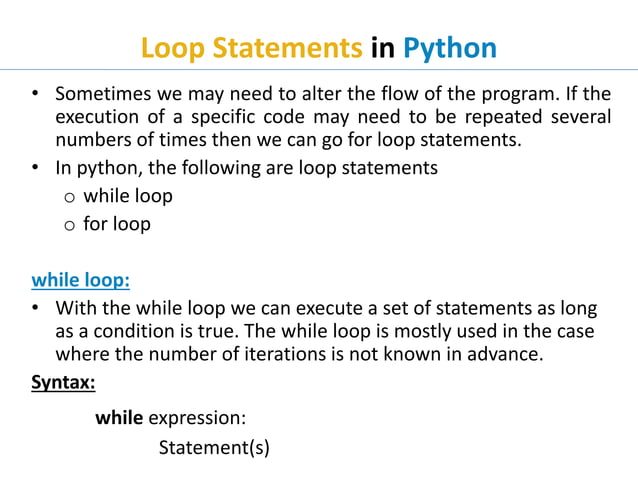 Loop Statements in Python

• Sometimes we may need to alter the flow of the program. If the execution of a specific code may need to be repeated several numbers of times then we can go for loop statements.
• In python, the following are loop statements
  o while loop
  o for loop

while loop:
• With the while loop we can execute a set of statements as long as a condition is true. The while loop is mostly used in the case where the number of iterations is not known in advance.
Syntax:

while expression:
    Statement(s)